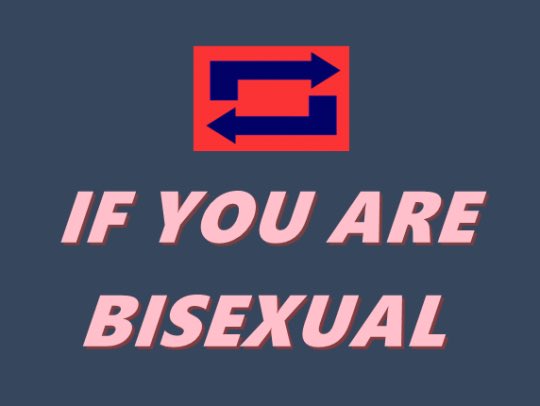 IF YOU ARE BISEXUAL